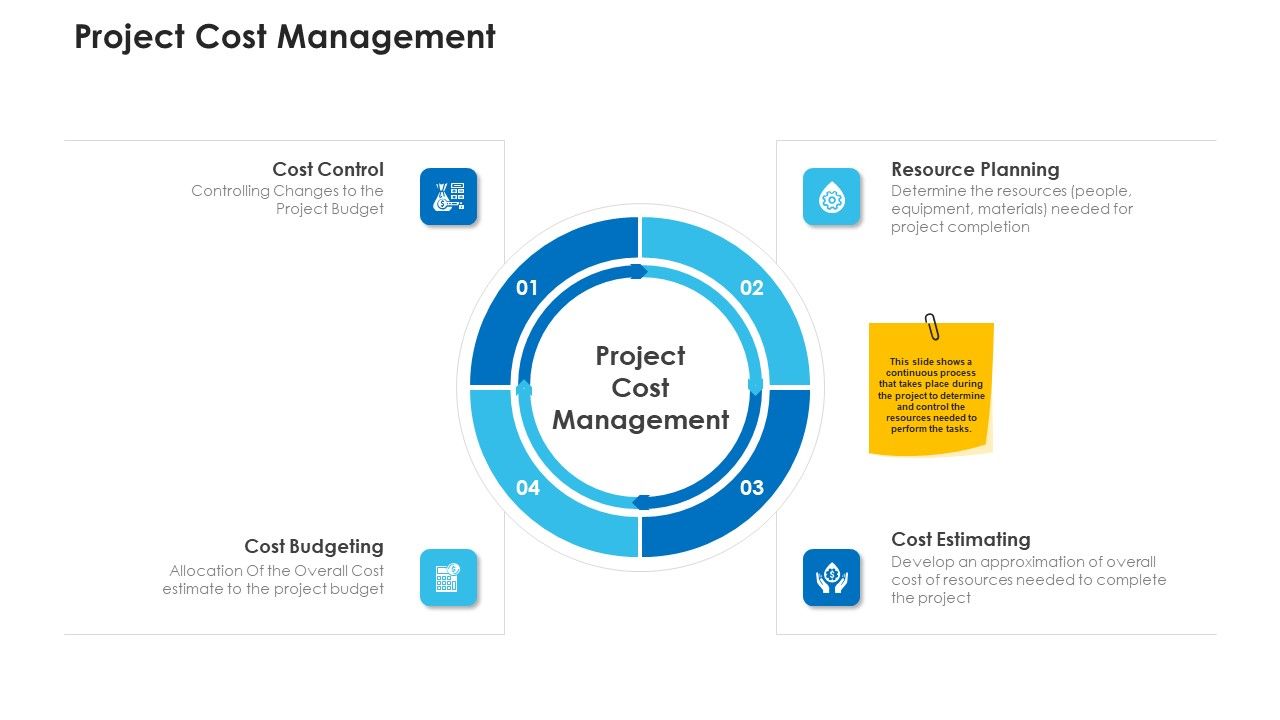 Project Cost Management

Cost Control
Controlling Changes to the Project Budget

Resource Planning
Determine the resources (people, equipment, materials) needed for project completion

01

02

Project Cost Management

This slide shows a continuous process that takes place during the project to determine and control the resources needed to perform the tasks.

04

03

Cost Budgeting
Allocation Of the Overall Cost estimate to the project budget

Cost Estimating
Develop an approximation of overall cost of resources needed to complete the project